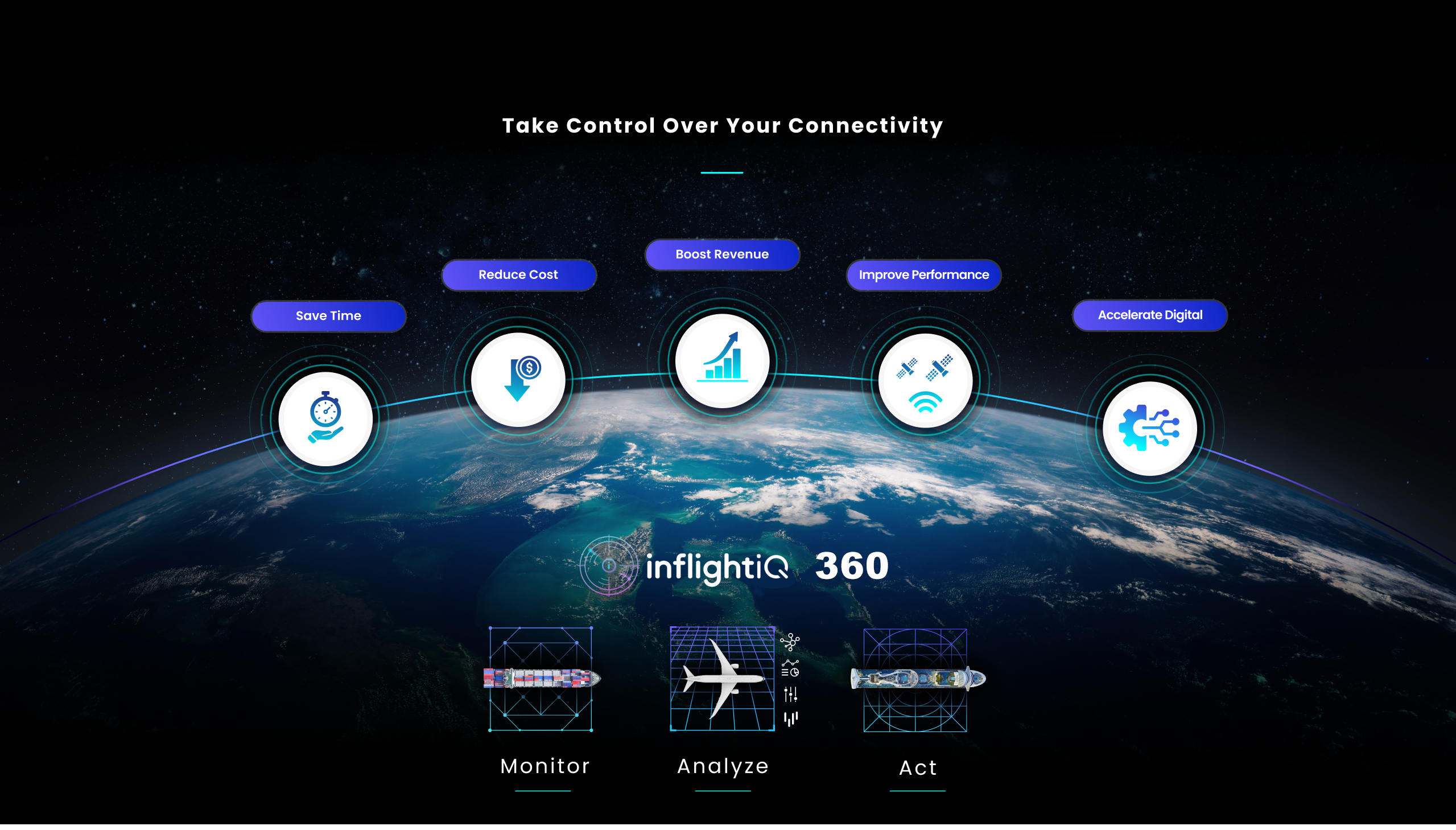 Take Control Over Your Connectivity

Save Time

Reduce Cost

Boost Revenue

Improve Performance

Accelerate Digital

inflightiQ 360

Monitor

Analyze

Act